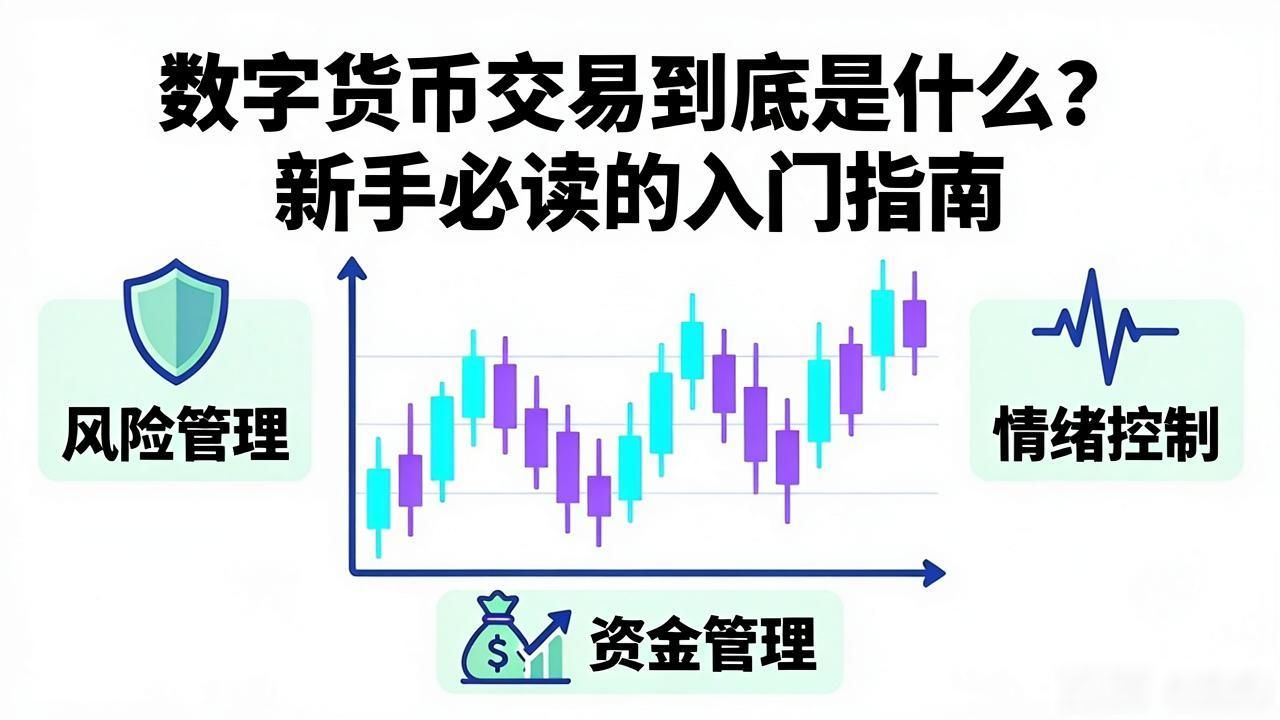 数字货币交易到底是什么？
新手必读的入门指南

风险管理

情绪控制

$

资金管理